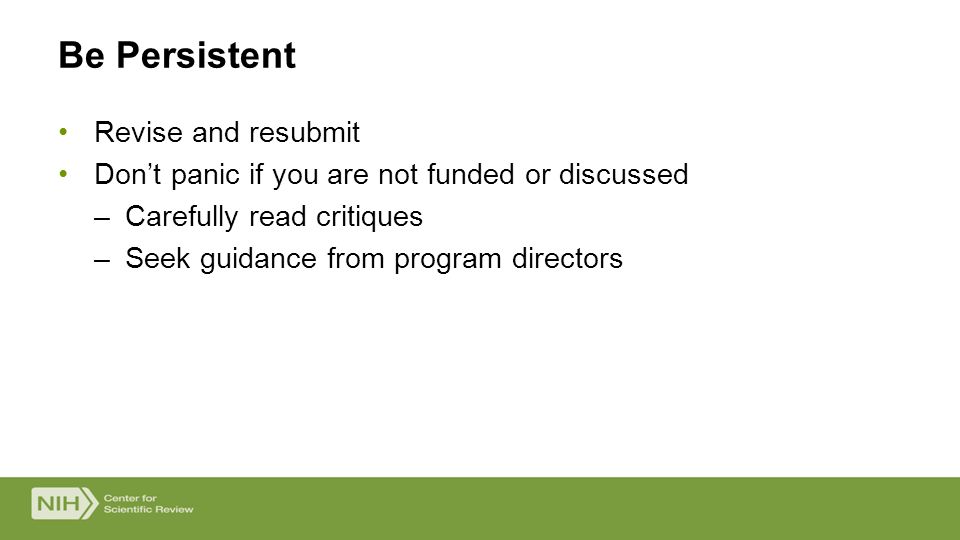 Be Persistent

• Revise and resubmit
• Don’t panic if you are not funded or discussed
– Carefully read critiques
– Seek guidance from program directors

NIH Center for Scientific Review